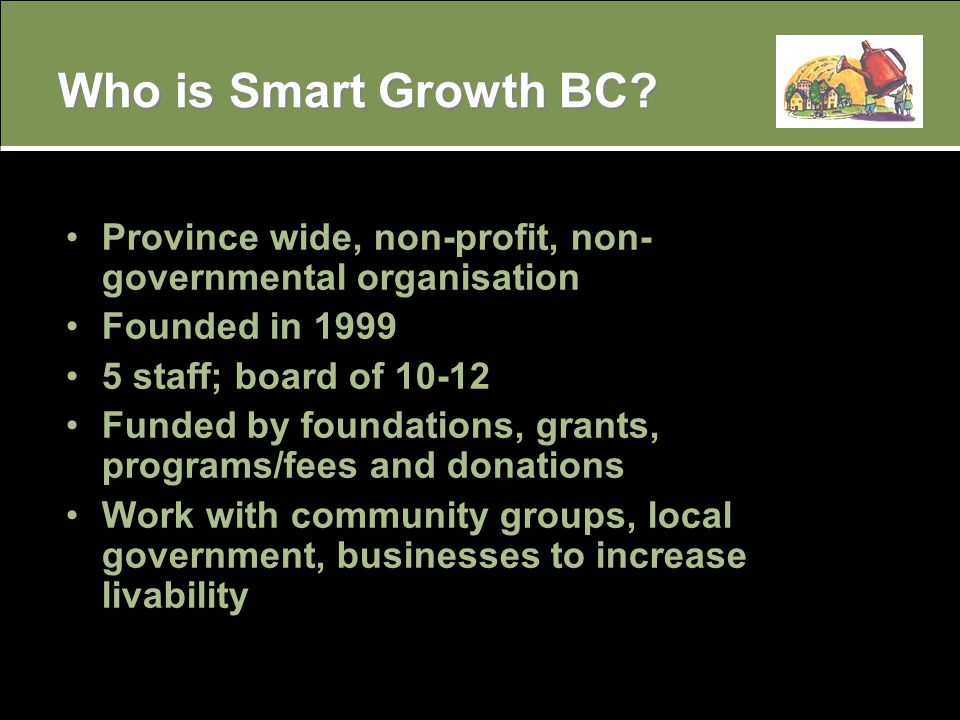 Who is Smart Growth BC?

• Province wide, non-profit, non-governmental organisation
• Founded in 1999
• 5 staff; board of 10-12
• Funded by foundations, grants, programs/fees and donations
• Work with community groups, local government, businesses to increase livability